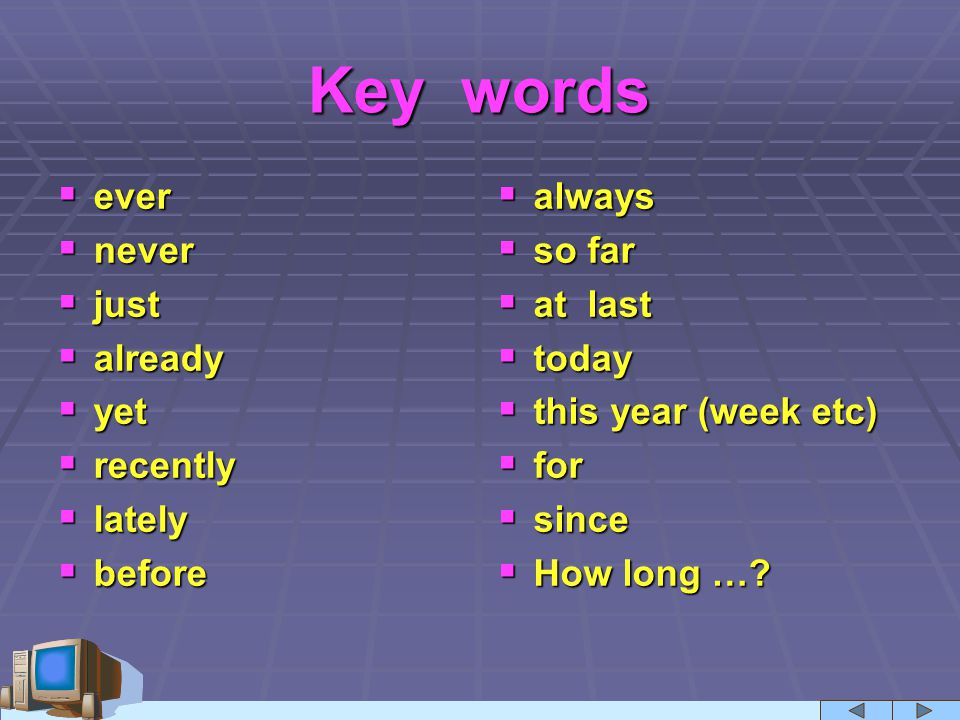 Key words

- ever
- never
- just
- already
- yet
- recently
- lately
- before

- always
- so far
- at last
- today
- this year (week etc)
- for
- since
- How long …?